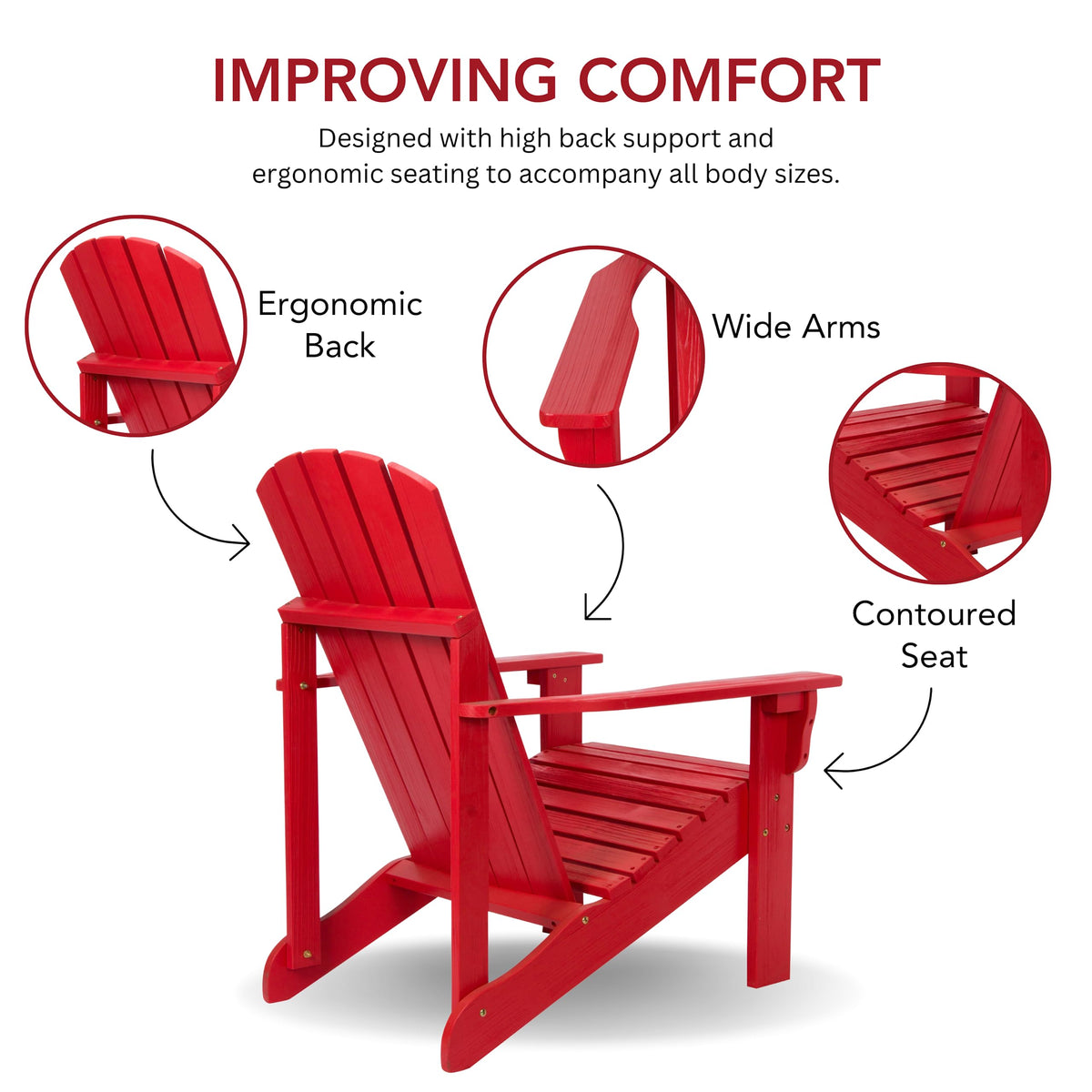 IMPROVING COMFORT

Designed with high back support and ergonomic seating to accompany all body sizes.

Ergonomic
Back

Wide Arms

Contoured
Seat